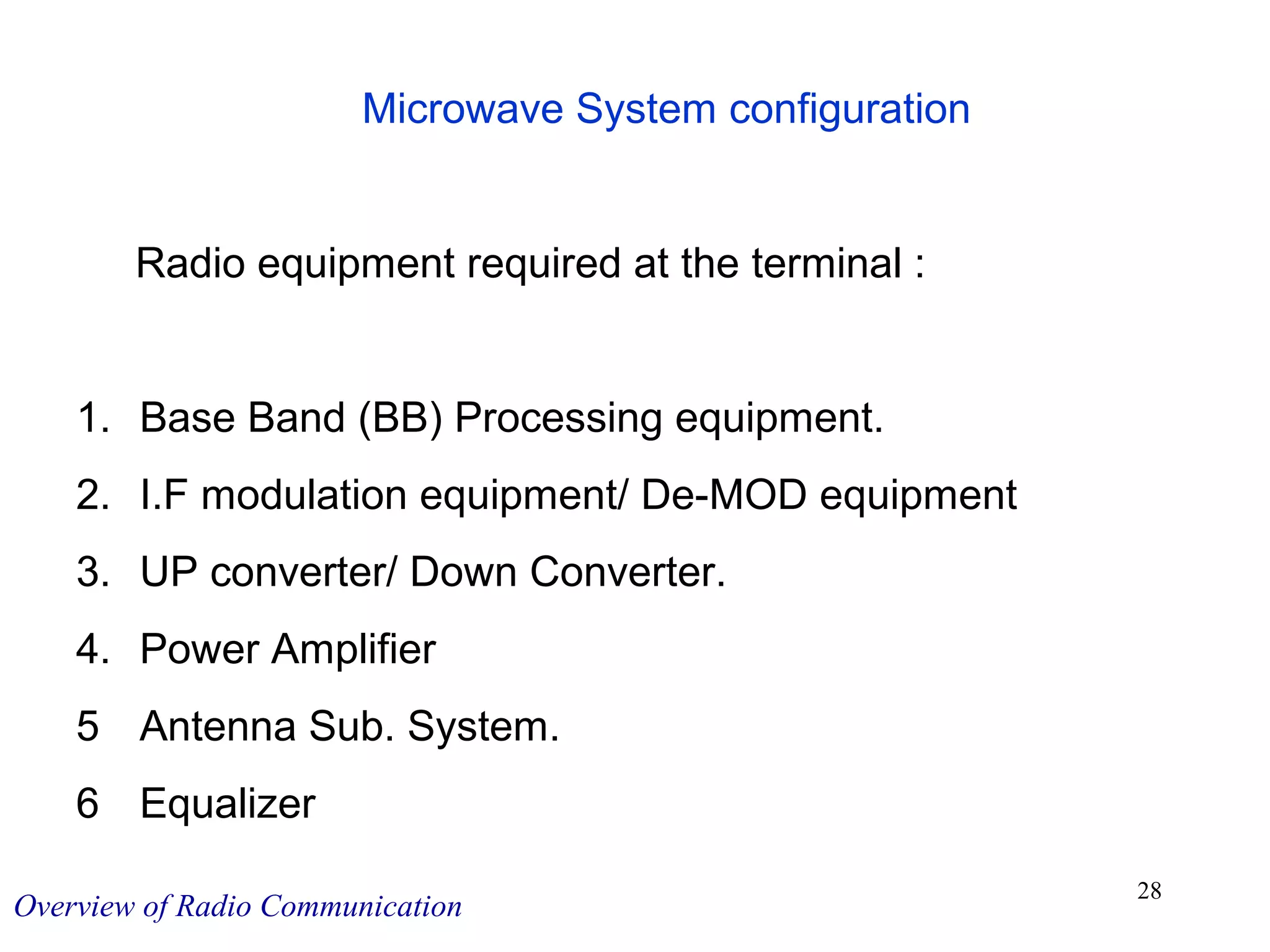 Microwave System configuration

Radio equipment required at the terminal :

1. Base Band (BB) Processing equipment.
2. I.F modulation equipment/ De-MOD equipment
3. UP converter/ Down Converter.
4. Power Amplifier
5 Antenna Sub. System.
6 Equalizer

28

Overview of Radio Communication